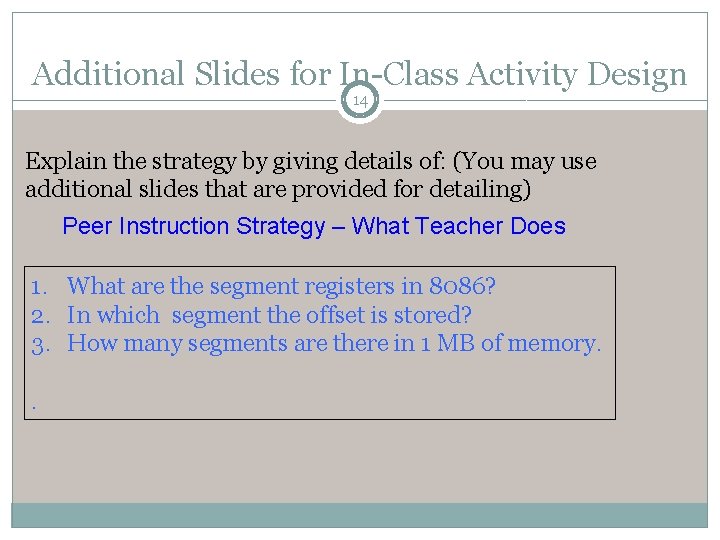 Additional Slides for In-Class Activity Design

14

Explain the strategy by giving details of: (You may use additional slides that are provided for detailing)

Peer Instruction Strategy – What Teacher Does

1. What are the segment registers in 8086?
2. In which segment the offset is stored?
3. How many segments are there in 1 MB of memory.

.